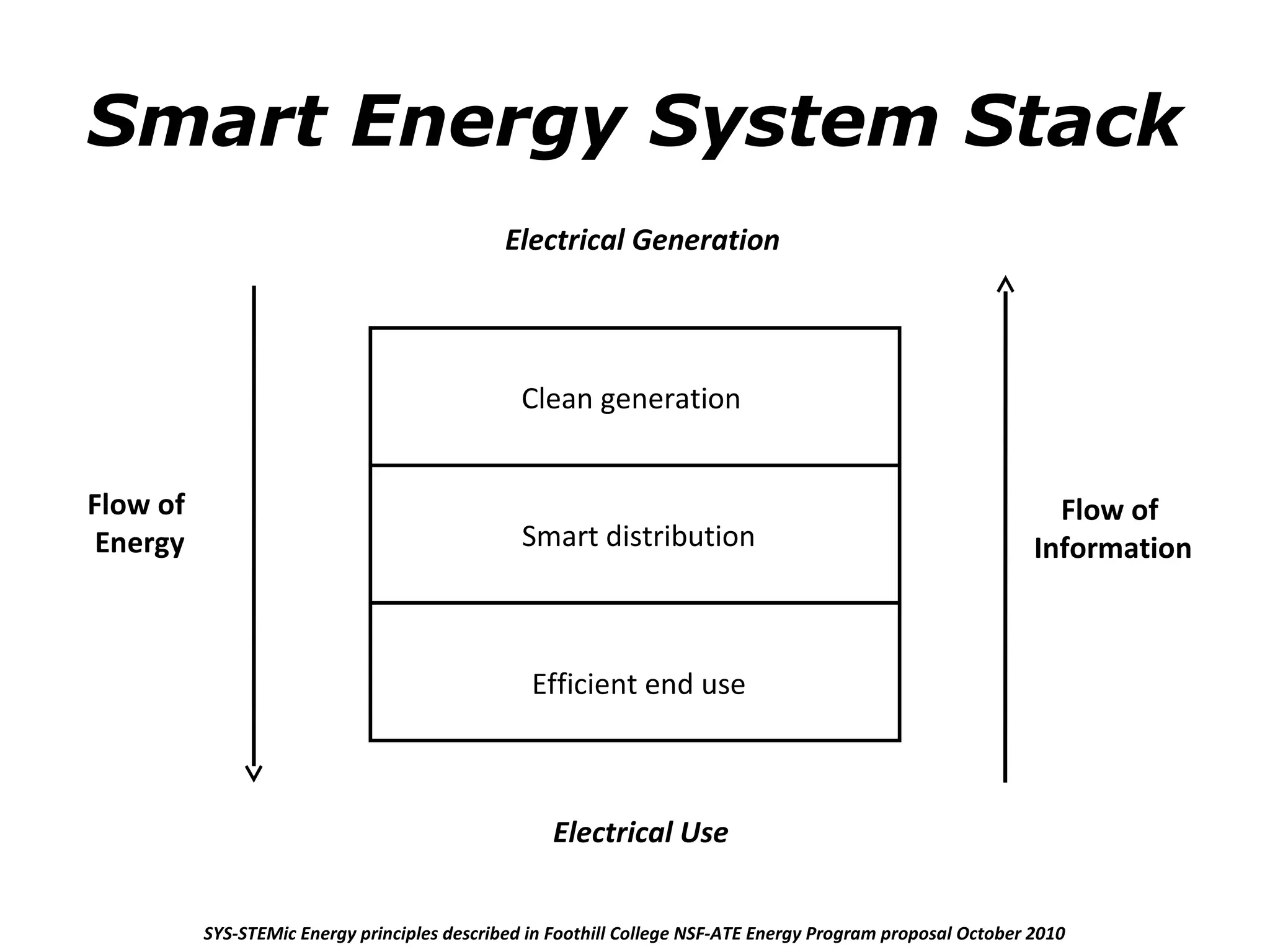 Smart Energy System Stack

Electrical Generation

Flow of Energy

Clean generation

Smart distribution

Efficient end use

Flow of Information

Electrical Use

SYS-STEMic Energy principles described in Foothill College NSF-ATE Energy Program proposal October 2010